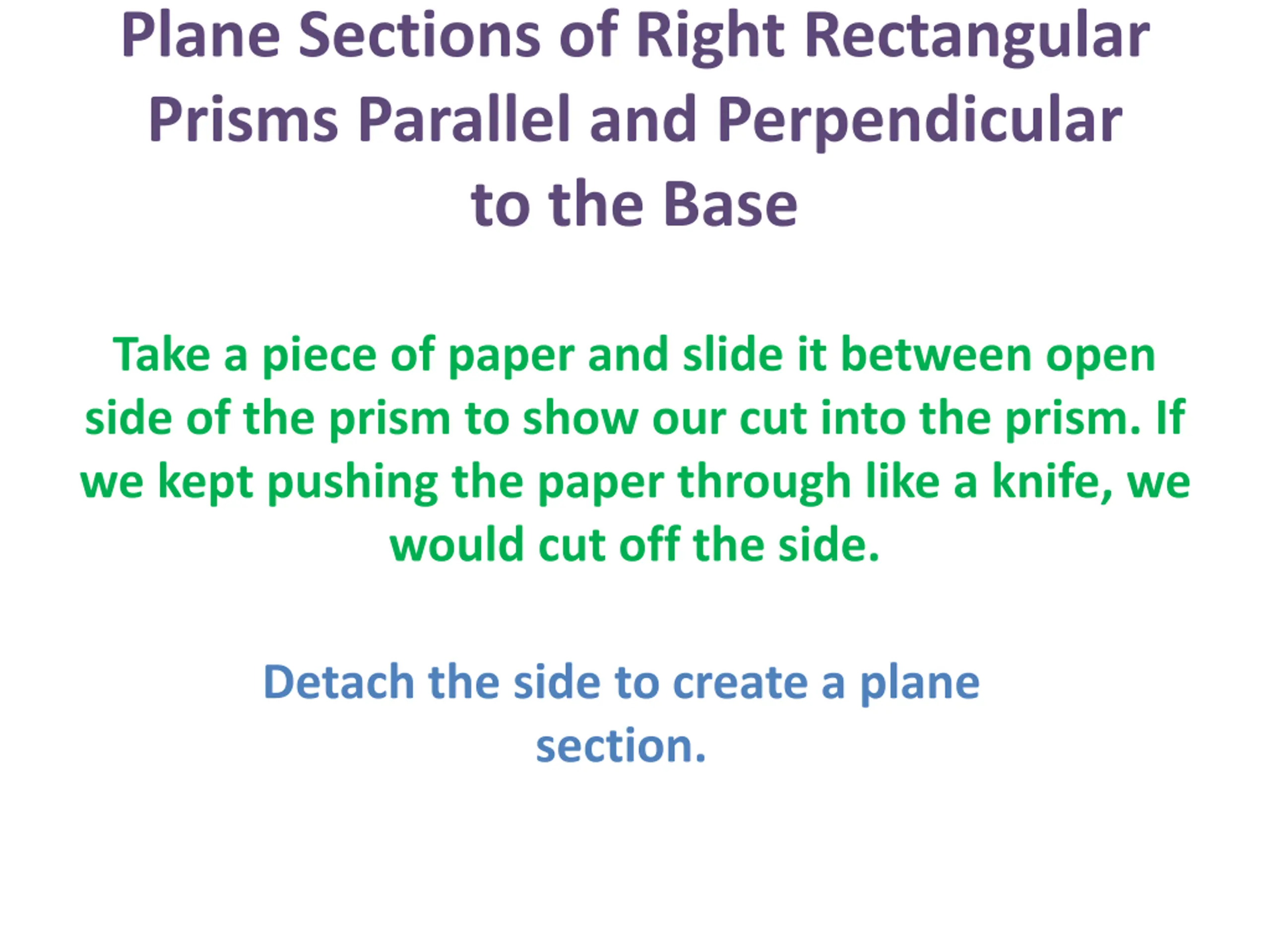 Plane Sections of Right Rectangular Prisms Parallel and Perpendicular to the Base

Take a piece of paper and slide it between open side of the prism to show our cut into the prism. If we kept pushing the paper through like a knife, we would cut off the side.

Detach the side to create a plane section.